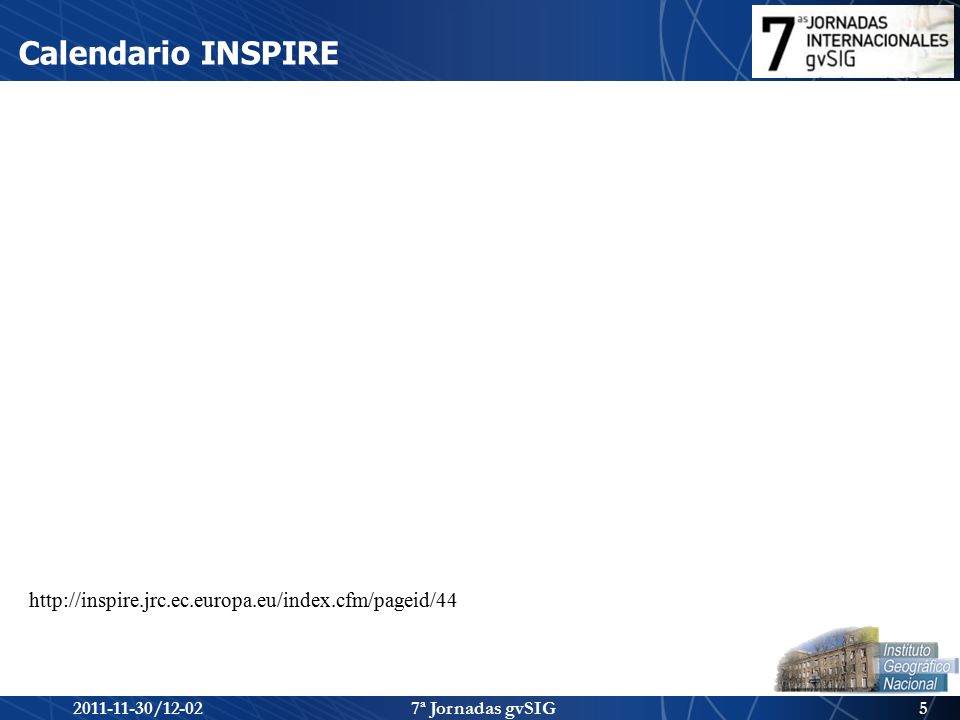 Calendario INSPIRE

7 as JORNADAS INTERNACIONALES gvSIG

http://inspire.jrc.ec.europa.eu/index.cfm/pageid/44

Instituto Geográfico Nacional

2011-11-30/12-02

7ª Jornadas gvSIG

5